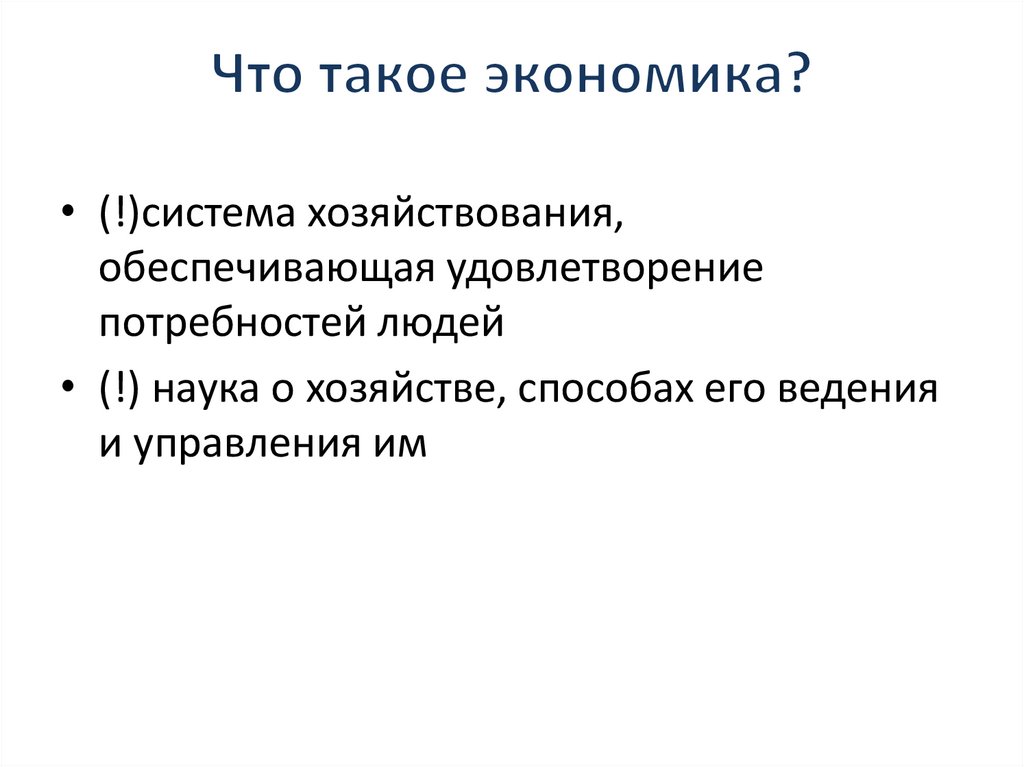 Что такое экономика?

• (!)система хозяйствования, обеспечивающая удовлетворение потребностей людей

• (!) наука о хозяйстве, способах его ведения и управления им